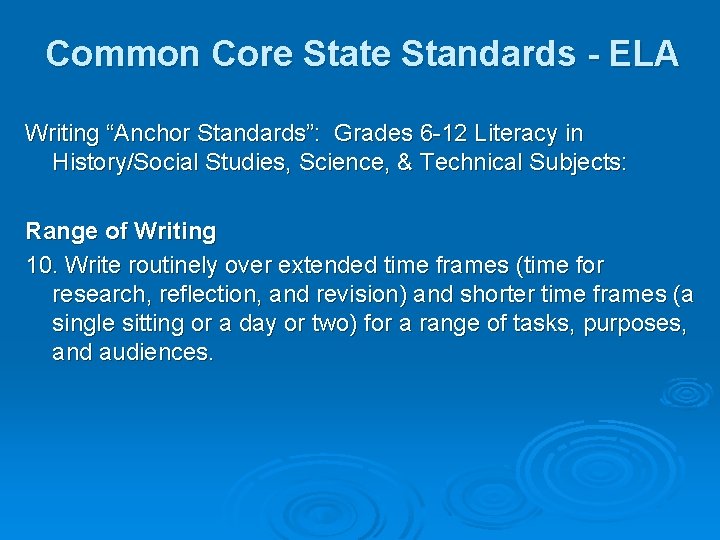 Common Core State Standards - ELA

Writing “Anchor Standards”: Grades 6-12 Literacy in History/Social Studies, Science, & Technical Subjects:

Range of Writing
10. Write routinely over extended time frames (time for research, reflection, and revision) and shorter time frames (a single sitting or a day or two) for a range of tasks, purposes, and audiences.